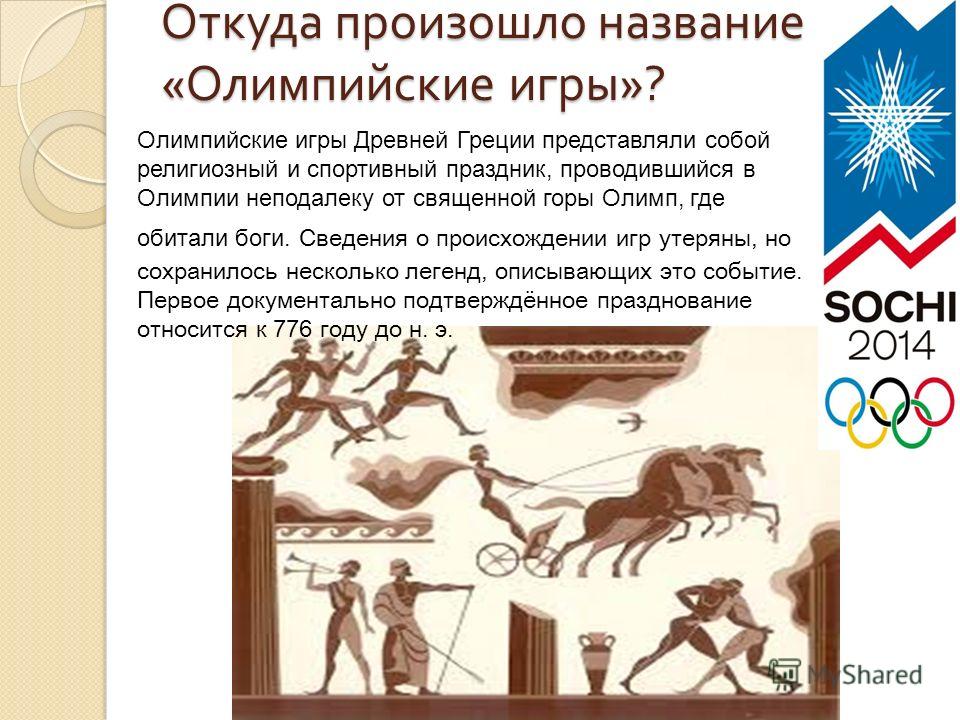 Откуда произошло название «Олимпийские игры»?

Олимпийские игры Древней Греции представляли собой религиозный и спортивный праздник, проводившийся в Олимпии неподалеку от священной горы Олимп, где обитали боги. Сведения о происхождении игр утеряны, но сохранилось несколько легенд, описывающих это событие. Первое документально подтверждённое празднование относится к 776 году до н. э.

SOCHI
2014

MyShared